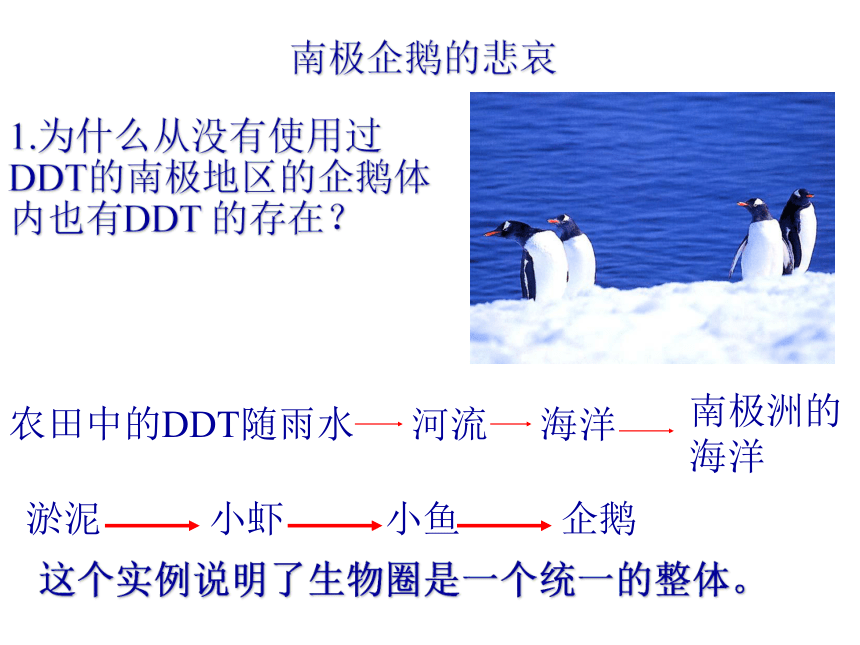 南极企鹅的悲哀

1.为什么从没有使用过DDT的南极地区的企鹅体内也有DDT 的存在？

农田中的DDT随雨水 → 河流 → 海洋 → 南极洲的海洋

淤泥 → 小虾 → 小鱼 → 企鹅

这个实例说明了生物圈是一个统一的整体。